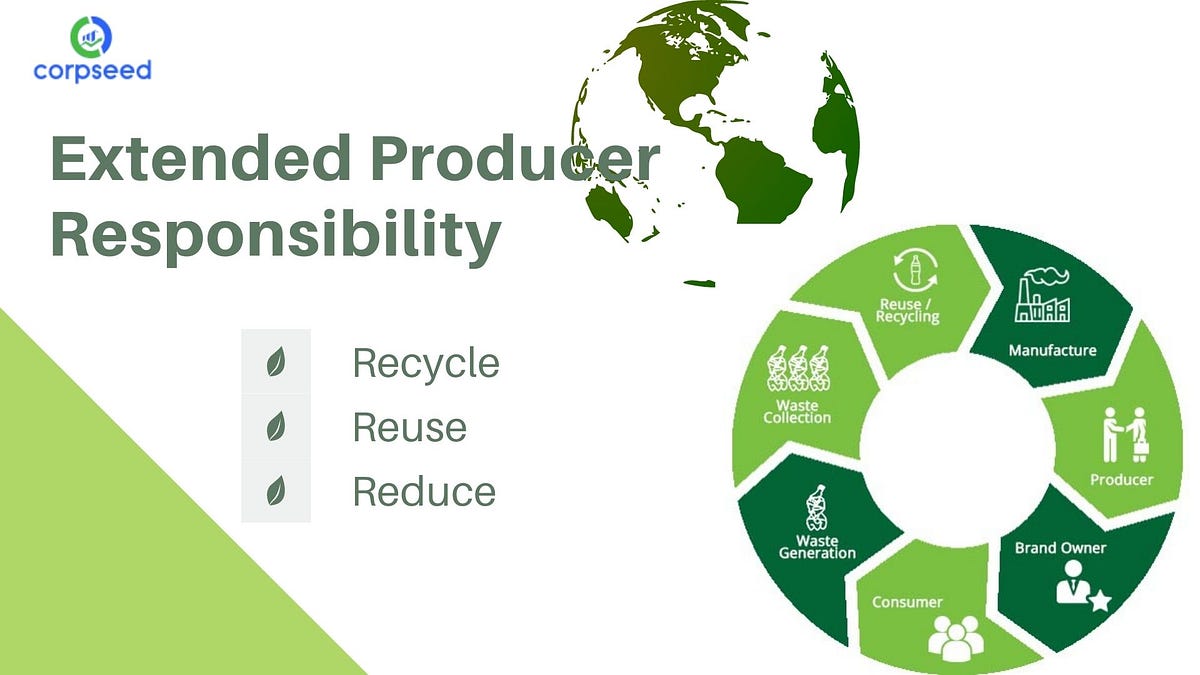 corpseed

Extended Producer Responsibility

Recycle
Reuse
Reduce

Reuse / Recycling
Manufacture
Producer
Brand Owner
Consumer
Waste Generation
Waste Collection